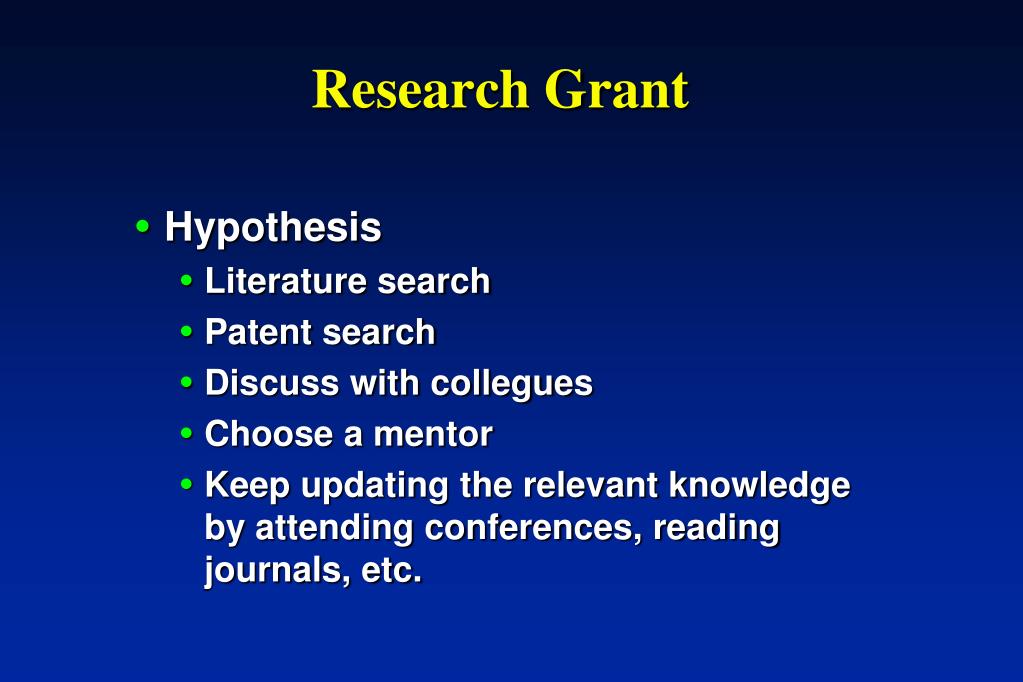 Research Grant

• Hypothesis
  • Literature search
  • Patent search
  • Discuss with collegues
  • Choose a mentor
  • Keep updating the relevant knowledge by attending conferences, reading journals, etc.